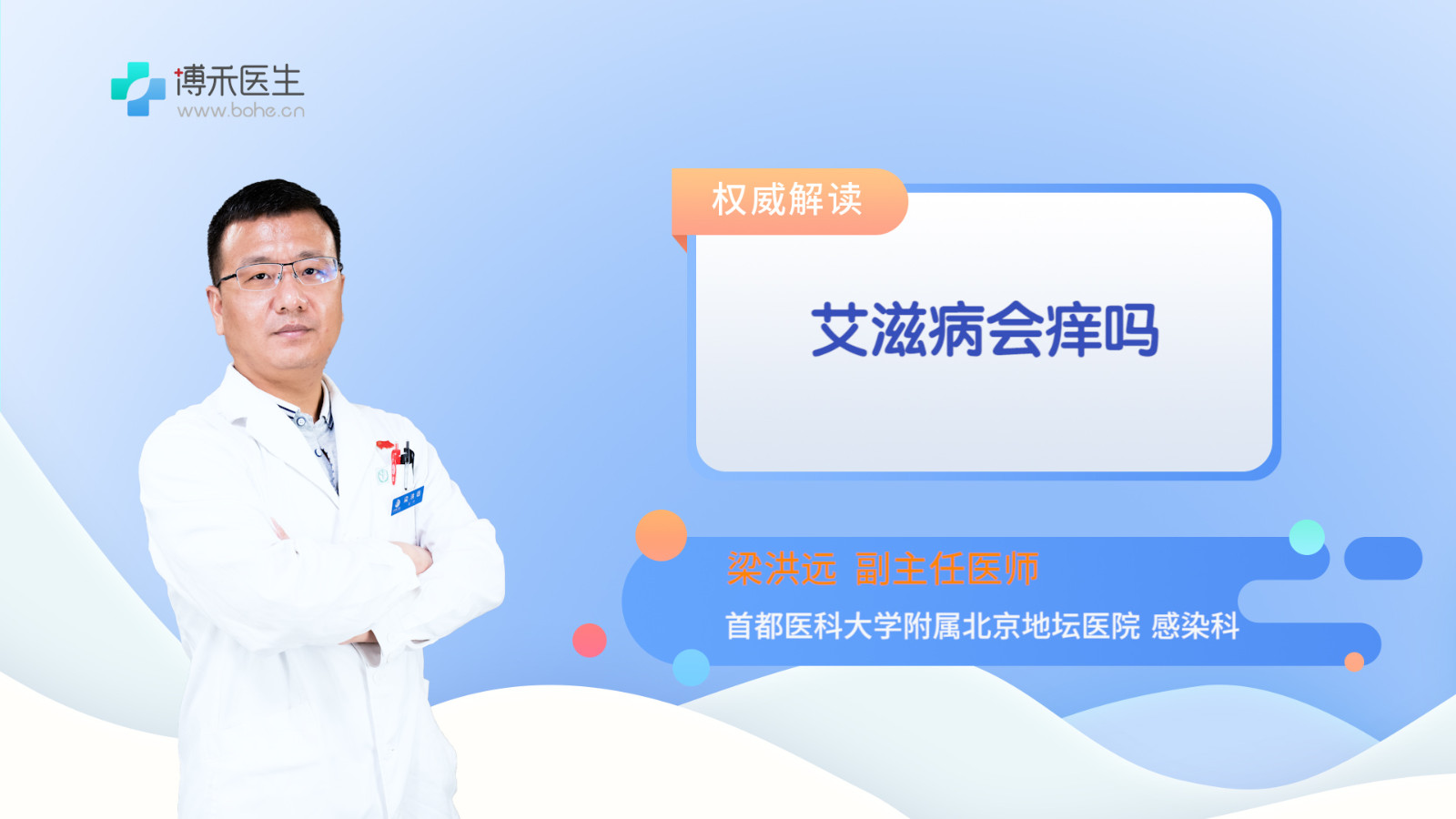 博禾医生
www.bohe.cn

权威解读

艾滋病会痒吗

梁洪远 副主任医师
首都医科大学附属北京地坛医院 感染科